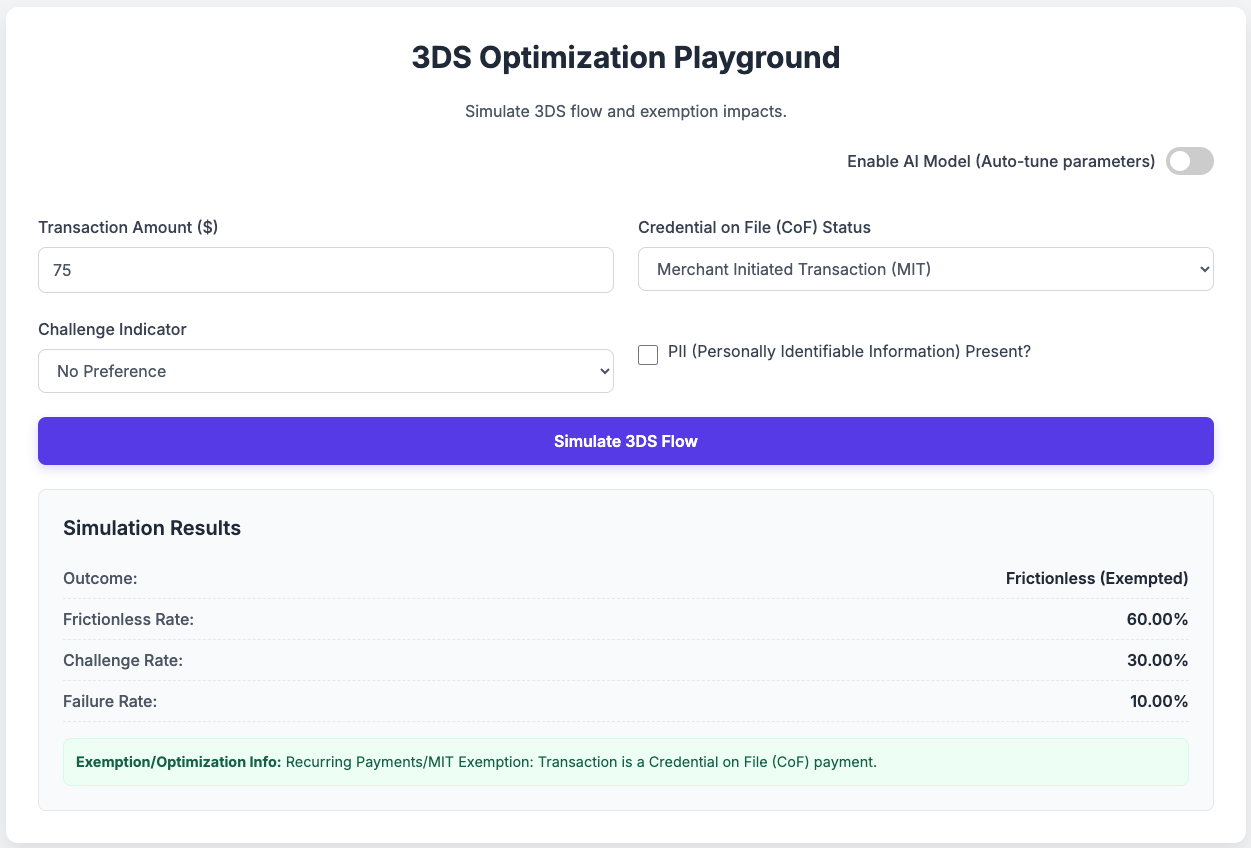 3DS Optimization Playground

Simulate 3DS flow and exemption impacts.

Enable AI Model (Auto-tune parameters)

Transaction Amount ($)

75

Credential on File (CoF) Status

Merchant Initiated Transaction (MIT)

Challenge Indicator

No Preference

PII (Personally Identifiable Information) Present?

Simulate 3DS Flow

Simulation Results

Outcome: Frictionless (Exempted)

Frictionless Rate: 60.00%

Challenge Rate: 30.00%

Failure Rate: 10.00%

Exemption/Optimization Info: Recurring Payments/MIT Exemption: Transaction is a Credential on File (CoF) payment.